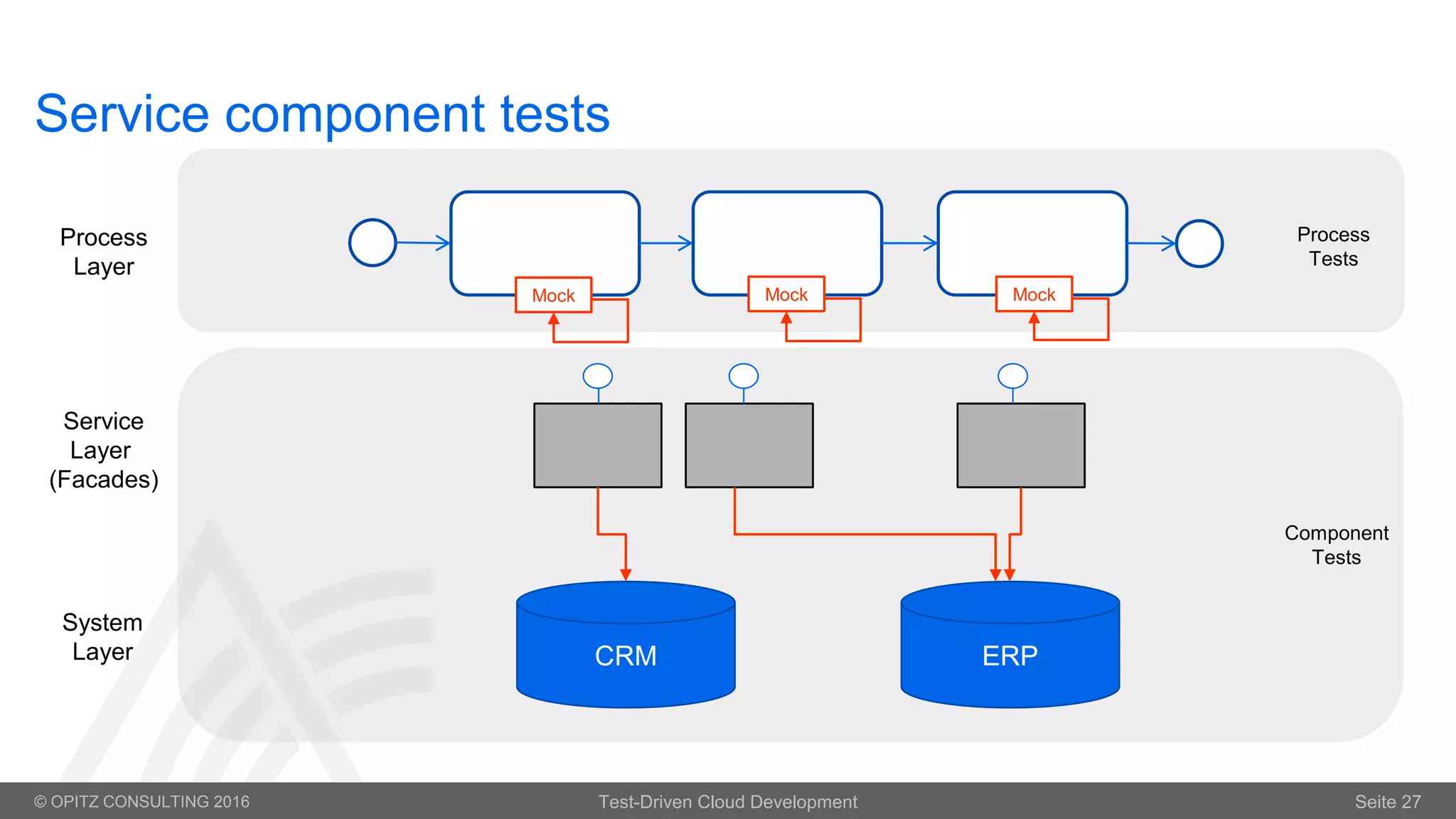 Service component tests

Process Layer

Mock

Mock

Mock

Process Tests

Service Layer (Facades)

Component Tests

System Layer

CRM

ERP

© OPITZ CONSULTING 2016

Test-Driven Cloud Development

Seite 27